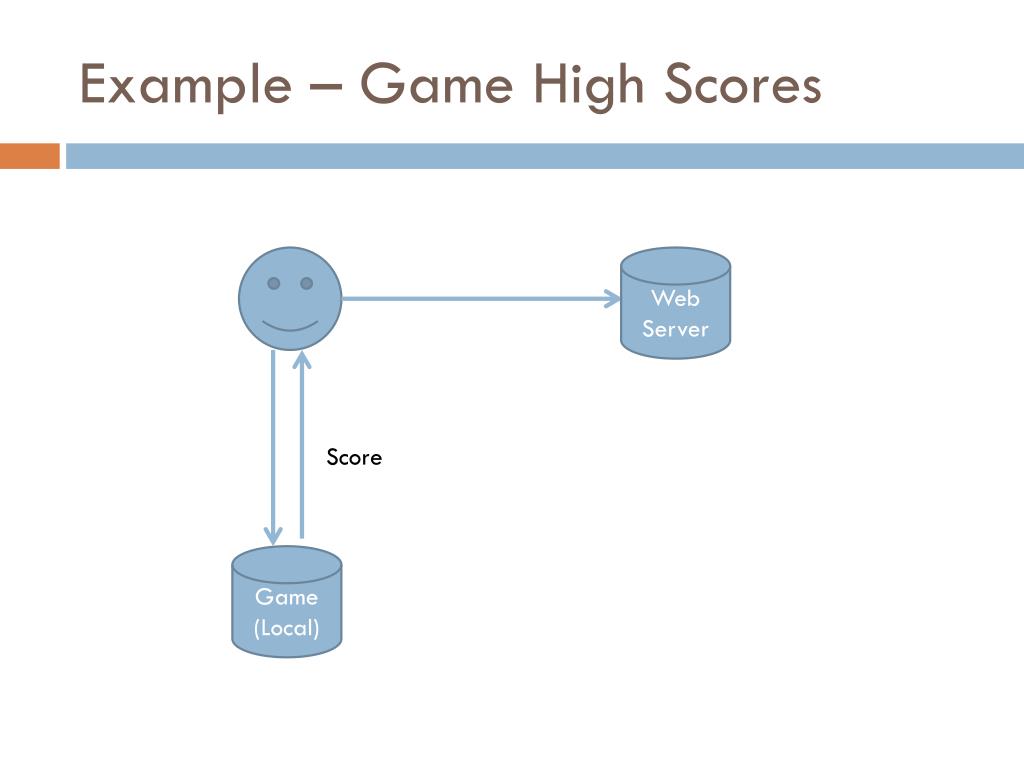 Example – Game High Scores

Web Server

Score

Game (Local)